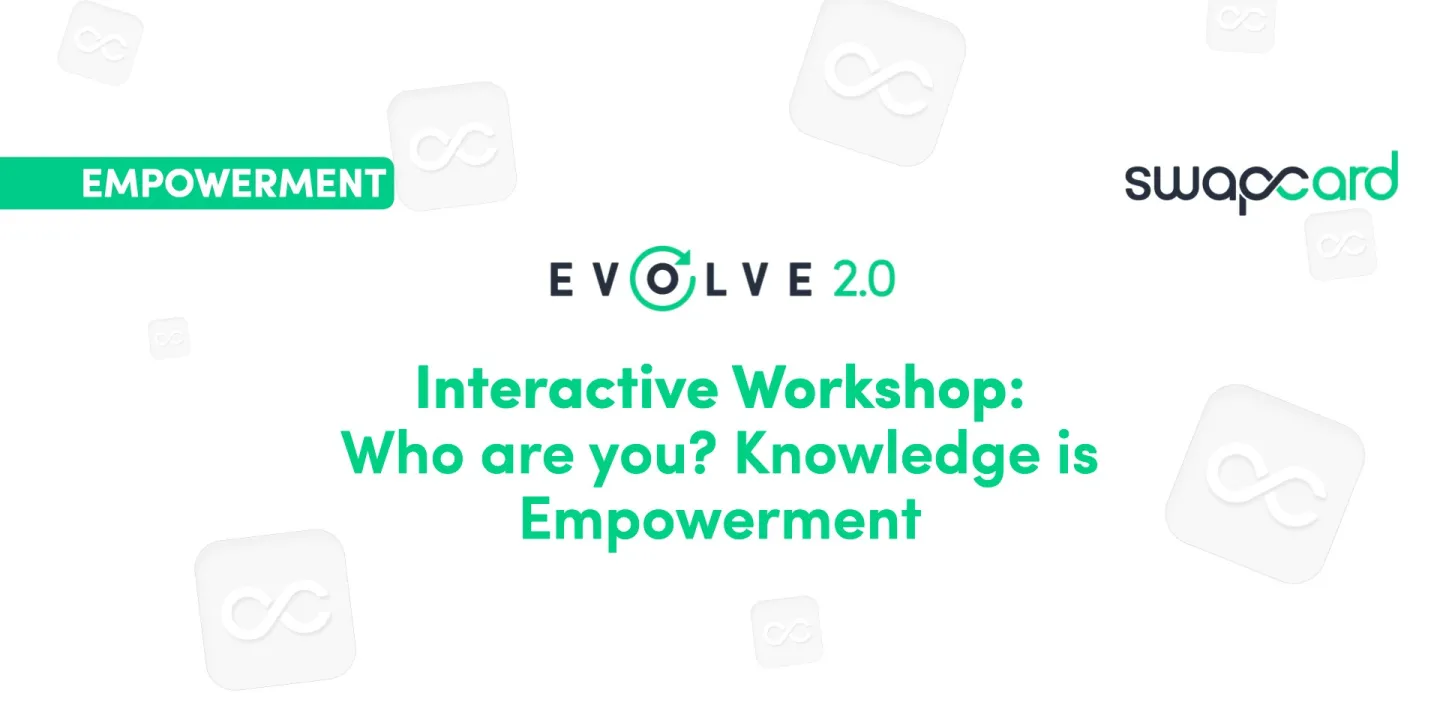 EMPOWERMENT

swapcard

EVOLVE 2.0

Interactive Workshop: Who are you? Knowledge is Empowerment